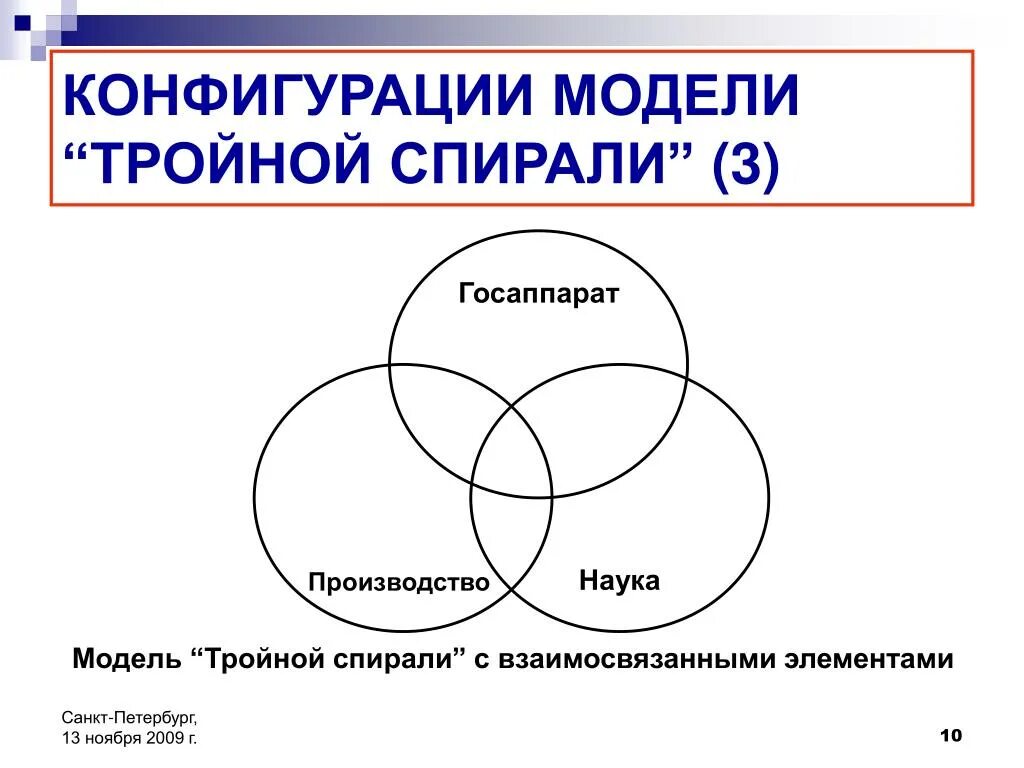 КОНФИГУРАЦИИ МОДЕЛИ “ТРОЙНОЙ СПИРАЛИ” (3)

Госаппарат

Производство

Наука

Модель “Тройной спирали” с взаимосвязанными элементами

Санкт-Петербург,
13 ноября 2009 г.

10